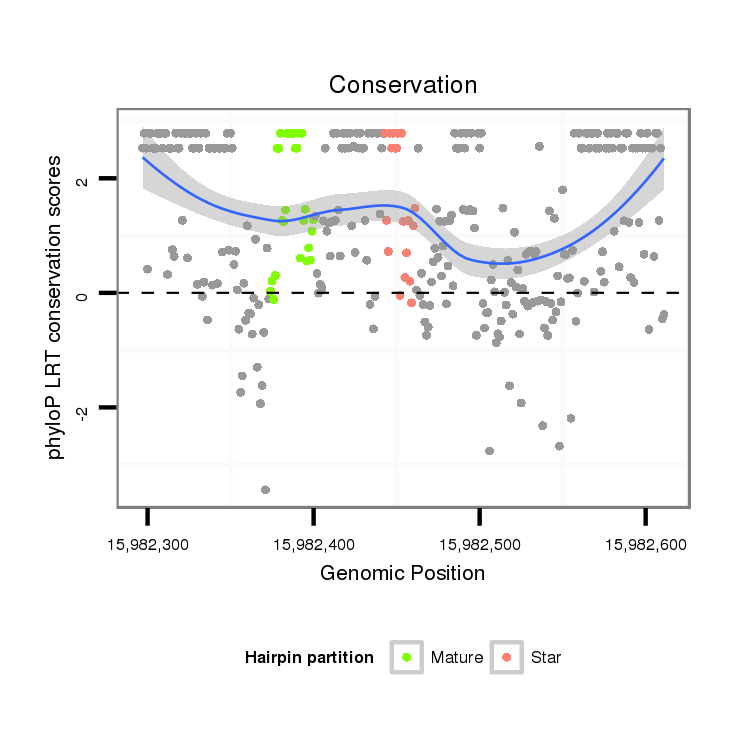 Conservation

phyloP LRT conservation scores

2
0
-2

15,982,300
15,982,400
15,982,500
15,982,600

Genomic Position

Hairpin partition
Mature
Star